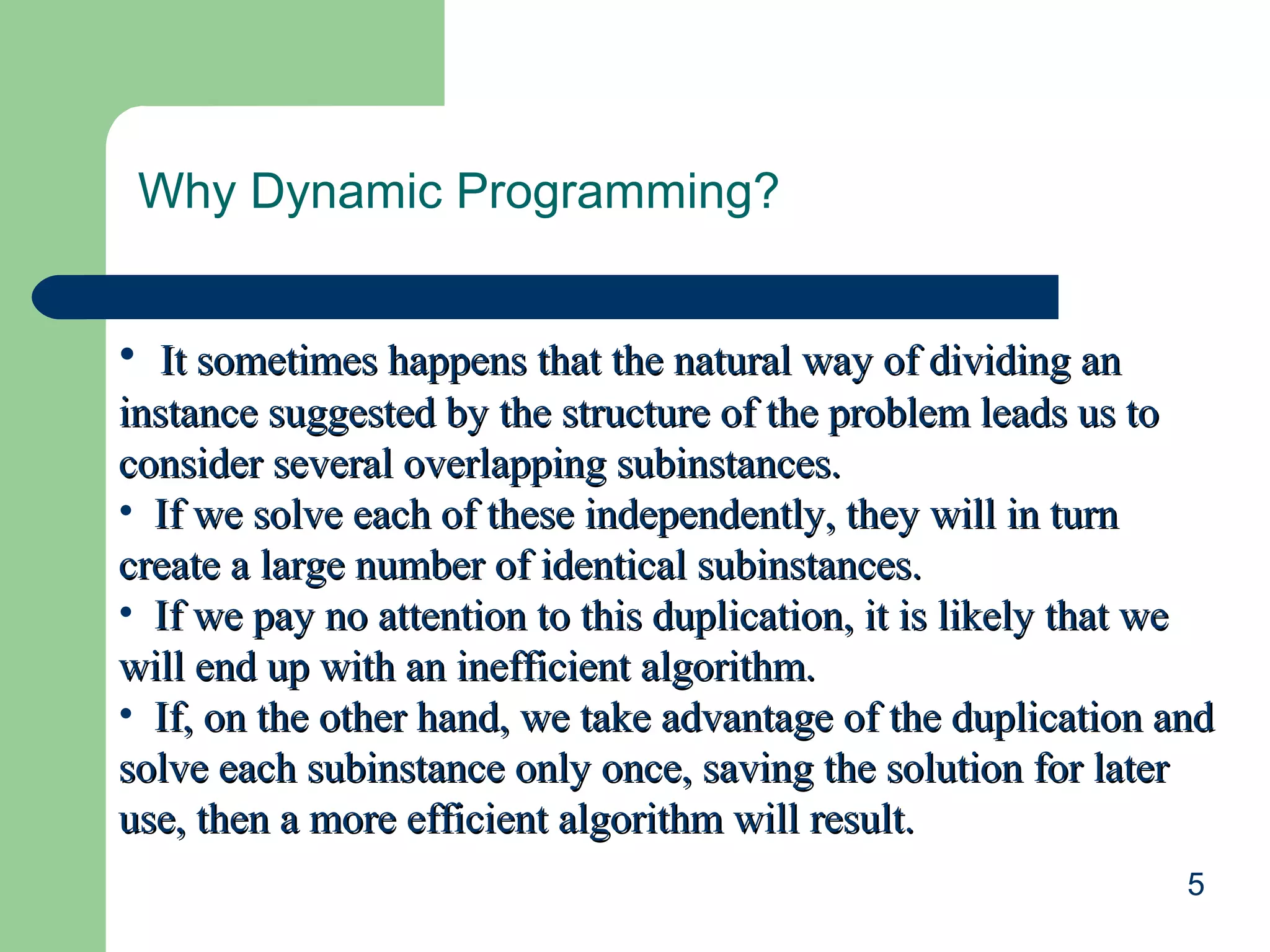 Why Dynamic Programming?

• It sometimes happens that the natural way of dividing an instance suggested by the structure of the problem leads us to consider several overlapping subinstances.
• If we solve each of these independently, they will in turn create a large number of identical subinstances.
• If we pay no attention to this duplication, it is likely that we will end up with an inefficient algorithm.
• If, on the other hand, we take advantage of the duplication and solve each subinstance only once, saving the solution for later use, then a more efficient algorithm will result.

5